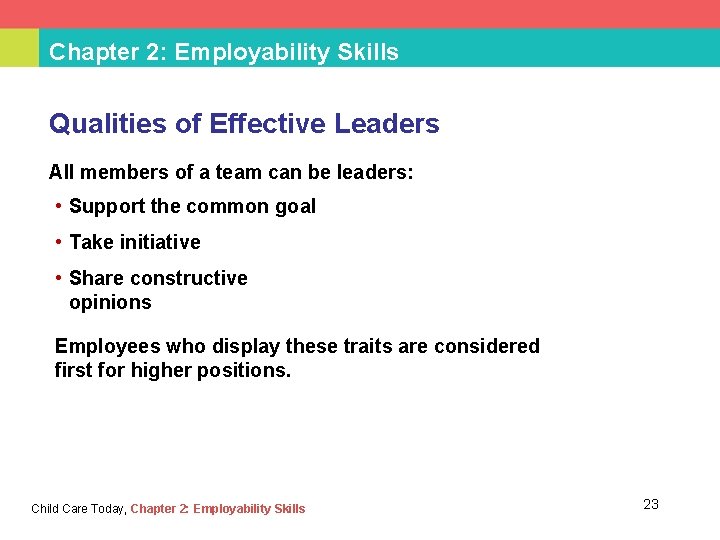 Chapter 2: Employability Skills

Qualities of Effective Leaders

All members of a team can be leaders:

• Support the common goal
• Take initiative
• Share constructive opinions

Employees who display these traits are considered first for higher positions.

Child Care Today, Chapter 2: Employability Skills

23